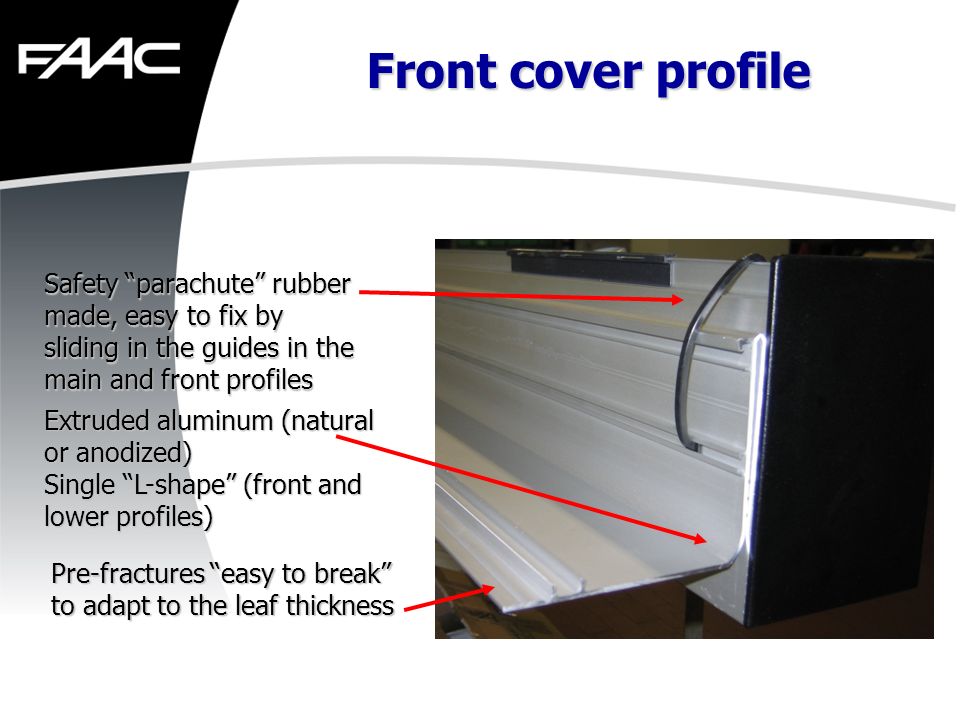 FAAC

Front cover profile

Safety “parachute” rubber made, easy to fix by sliding in the guides in the main and front profiles

Extruded aluminum (natural or anodized)
Single “L-shape” (front and lower profiles)

Pre-fractures “easy to break” to adapt to the leaf thickness